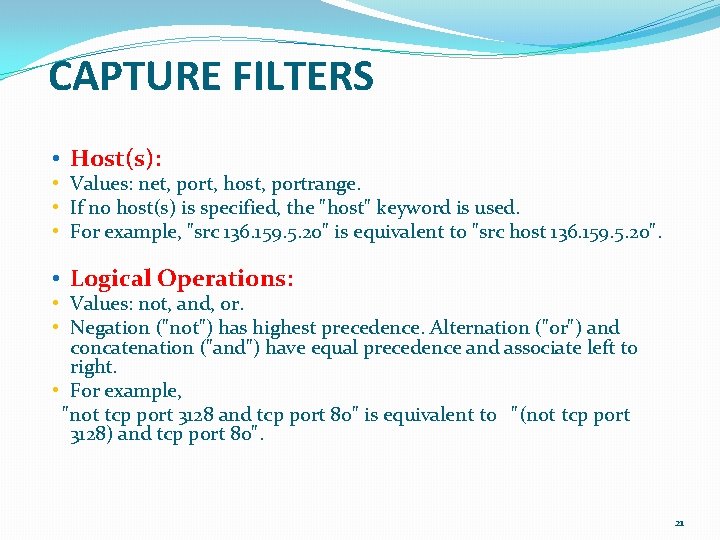 CAPTURE FILTERS

• Host(s):
• Values: net, port, host, portrange.
• If no host(s) is specified, the "host" keyword is used.
• For example, "src 136.159.5.20" is equivalent to "src host 136.159.5.20".

• Logical Operations:
• Values: not, and, or.
• Negation ("not") has highest precedence. Alternation ("or") and concatenation ("and") have equal precedence and associate left to right.
• For example,
"not tcp port 3128 and tcp port 80" is equivalent to "(not tcp port 3128) and tcp port 80".

21